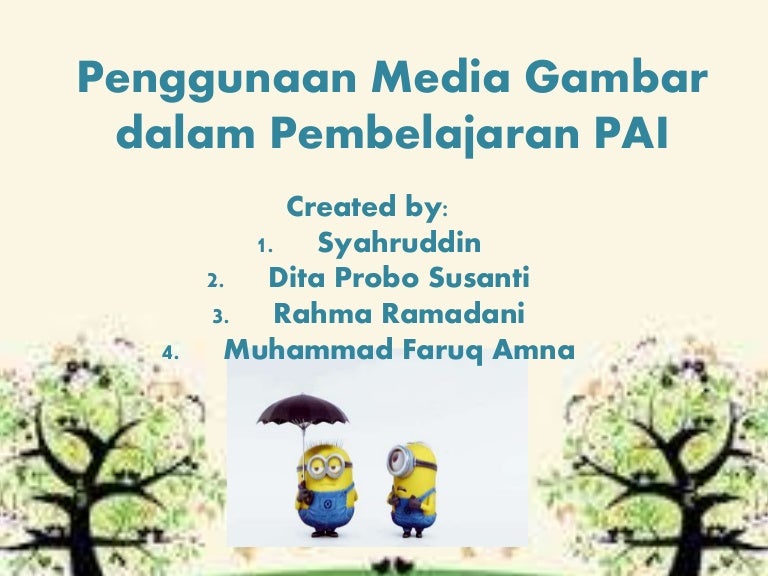 Penggunaan Media Gambar dalam Pembelajaran PAI

Created by:
1. Syahruddin
2. Dita Probo Susanti
3. Rahma Ramadani
4. Muhammad Faruq Amna